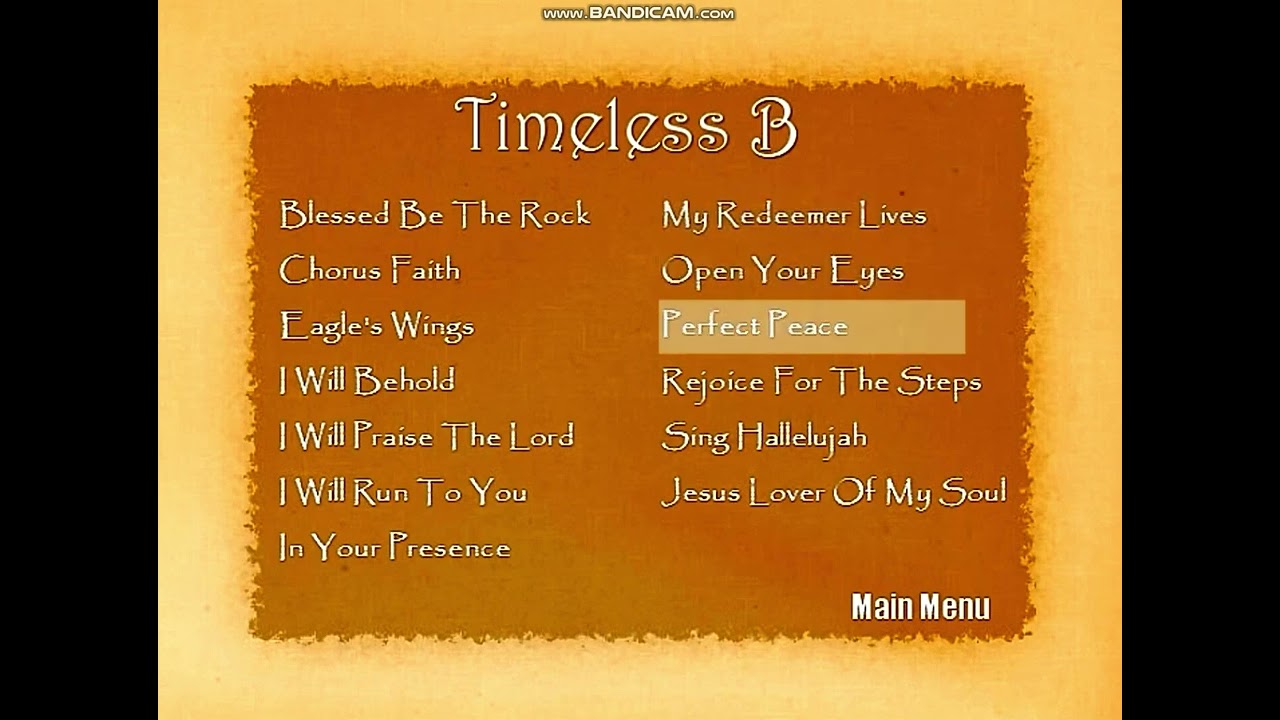 www.BANDICAM.com

Timeless B

Blessed Be The Rock
Chorus Faith
Eagle's Wings
I Will Behold
I Will Praise The Lord
I Will Run To You
In Your Presence

My Redeemer Lives
Open Your Eyes
Perfect Peace
Rejoice For The Steps
Sing Hallelujah
Jesus Lover Of My Soul

Main Menu